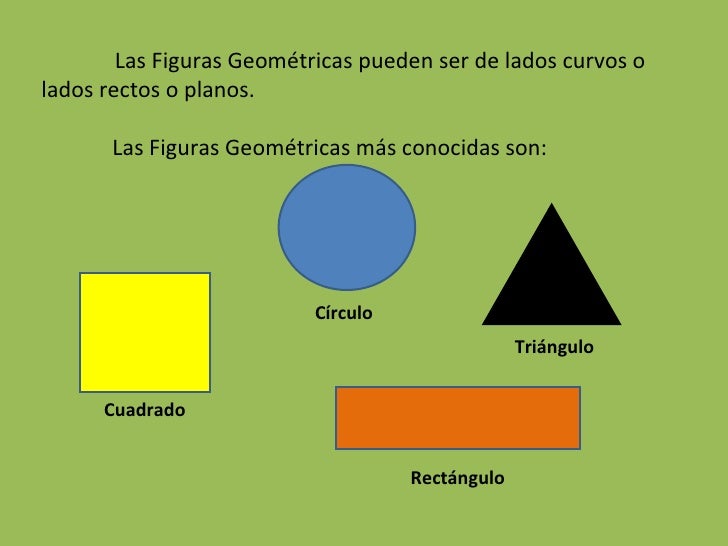 Las Figuras Geométricas pueden ser de lados curvos o lados rectos o planos.

Las Figuras Geométricas más conocidas son:

Círculo

Triángulo

Cuadrado

Rectángulo